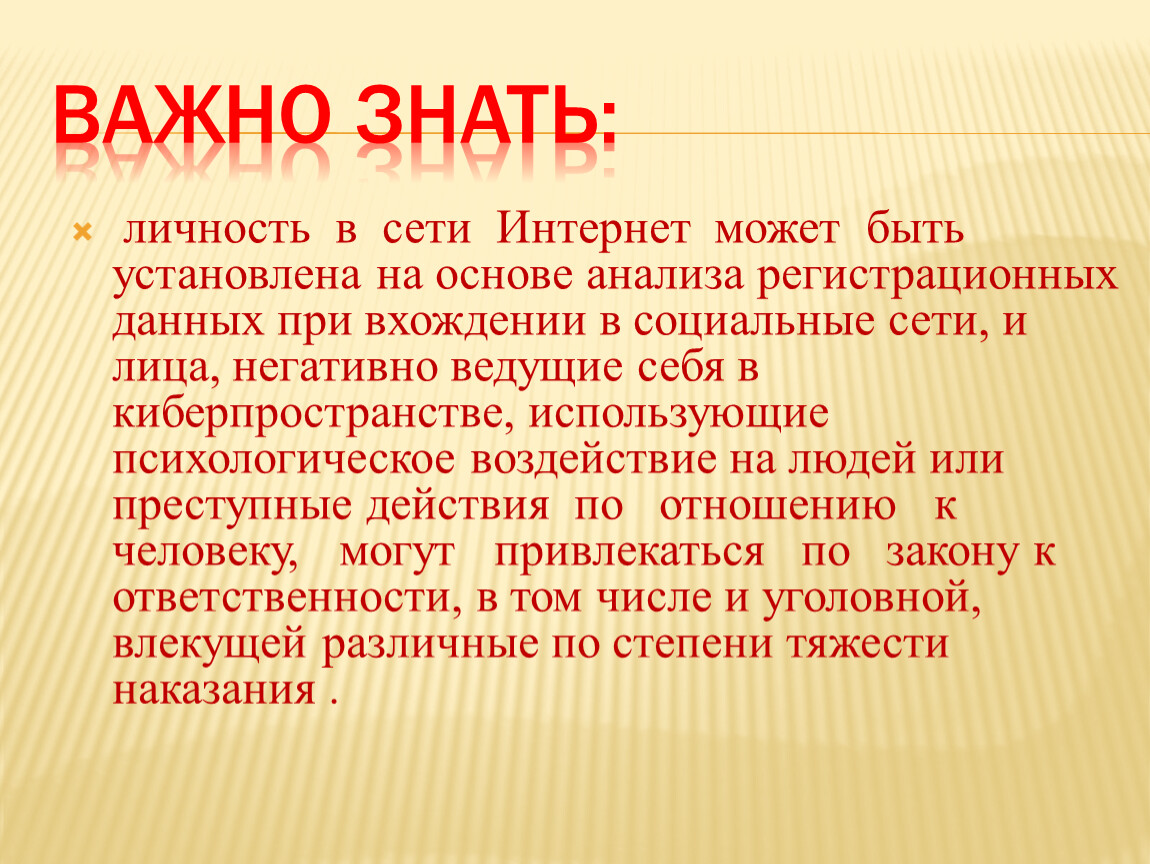 ВАЖНО ЗНАТЬ:

личность в сети Интернет может быть установлена на основе анализа регистрационных данных при вхождении в социальные сети, и лица, негативно ведущие себя в киберпространстве, использующие психологическое воздействие на людей или преступные действия по отношению к человеку, могут привлекаться по закону к ответственности, в том числе и уголовной, влекущей различные по степени тяжести наказания .